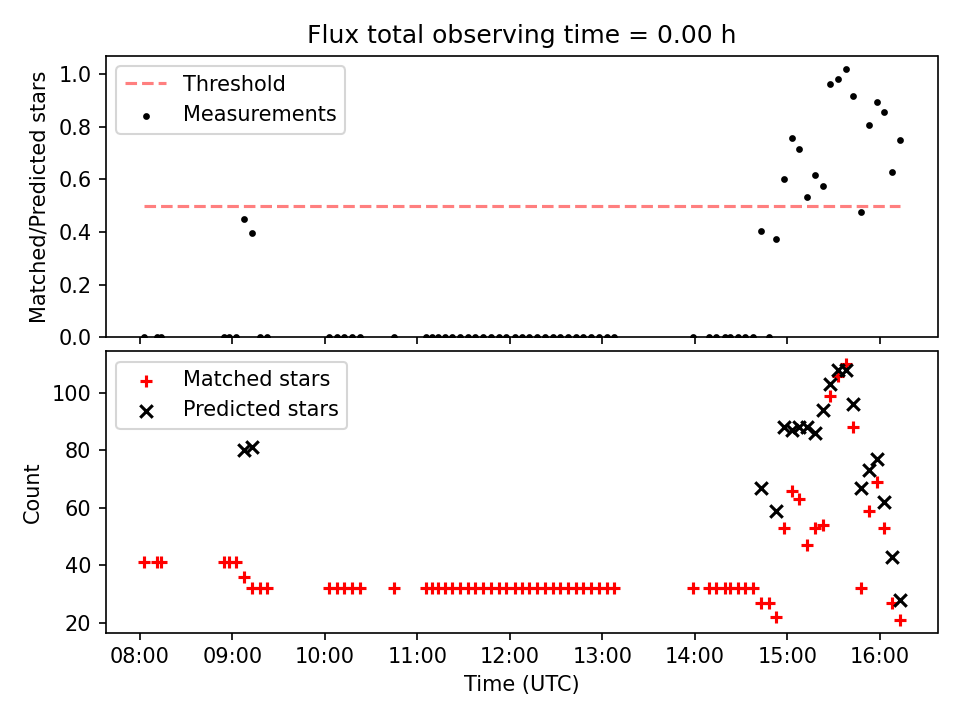 Flux total observing time = 0.00 h

Threshold
Measurements

Matched/Predicted stars

1.0
0.8
0.6
0.4
0.2
0.0

Matched stars
Predicted stars

Count

100
80
60
40
20

08:00
09:00
10:00
11:00
12:00
13:00
14:00
15:00
16:00

Time (UTC)